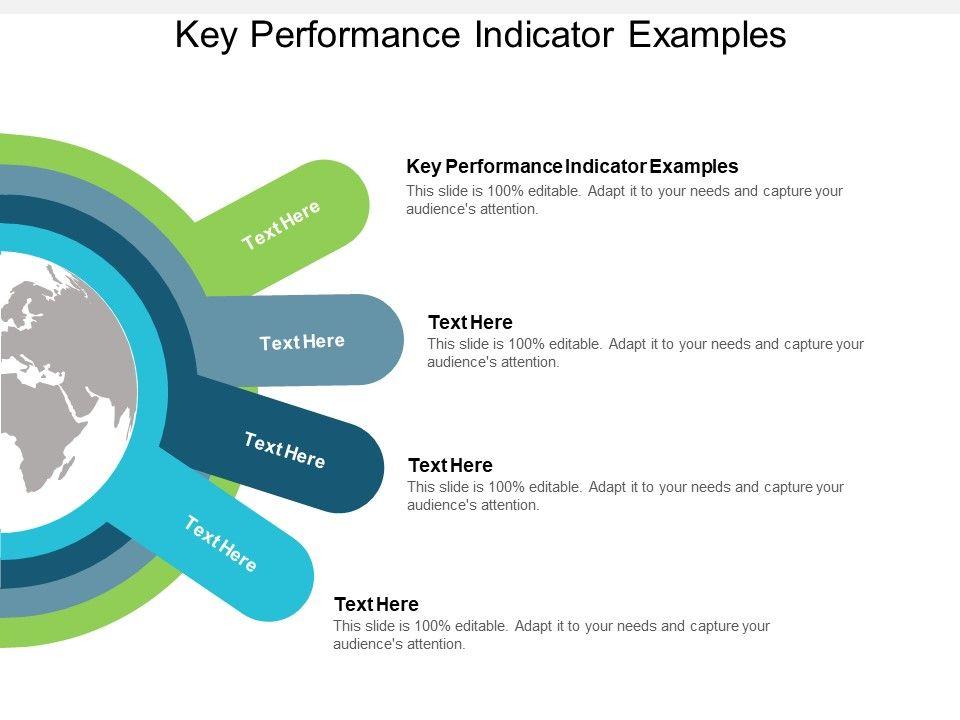 Key Performance Indicator Examples

Text Here

Text Here

Text Here

Text Here

Key Performance Indicator Examples
This slide is 100% editable. Adapt it to your needs and capture your audience's attention.

Text Here
This slide is 100% editable. Adapt it to your needs and capture your audience's attention.

Text Here
This slide is 100% editable. Adapt it to your needs and capture your audience's attention.

Text Here
This slide is 100% editable. Adapt it to your needs and capture your audience's attention.